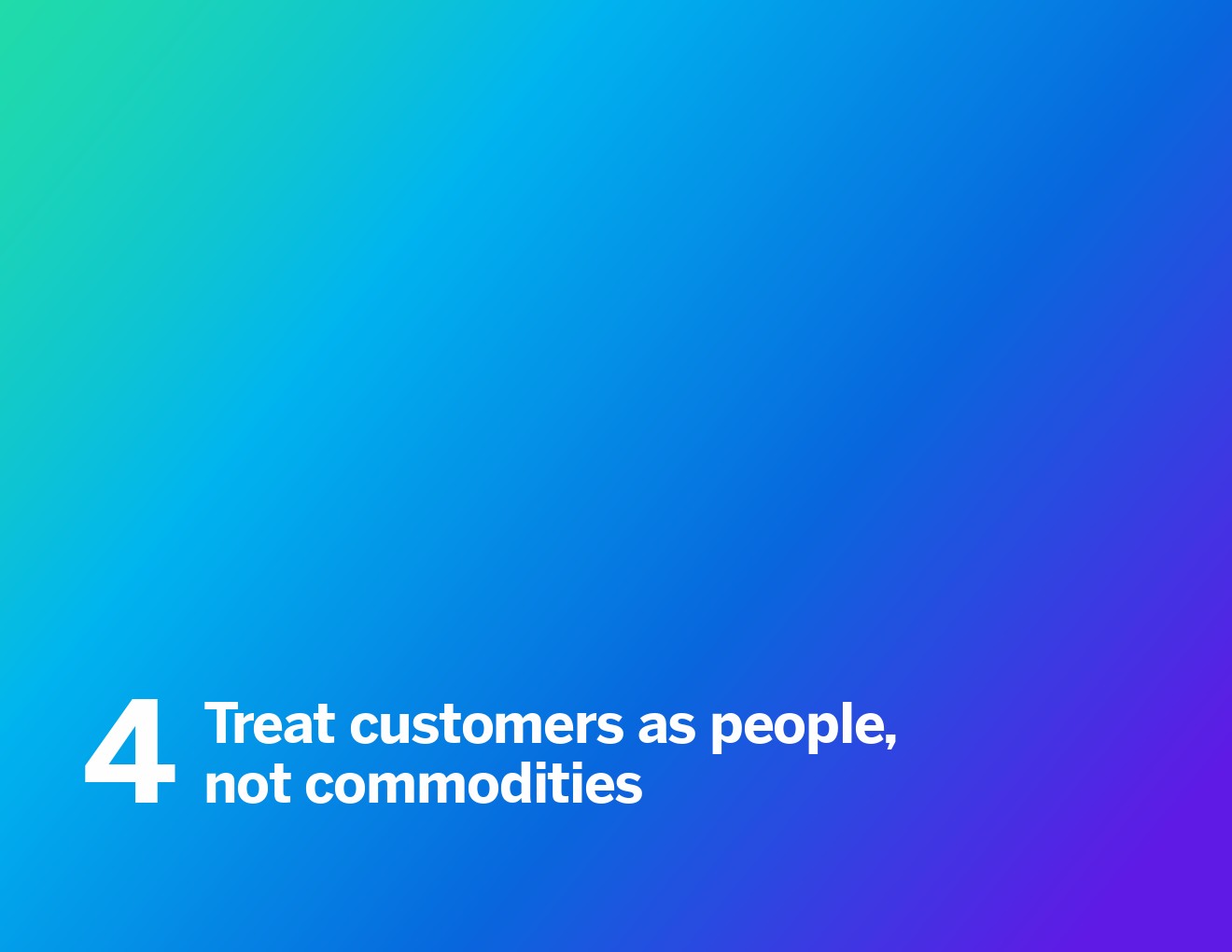 4 Treat customers as people, not commodities